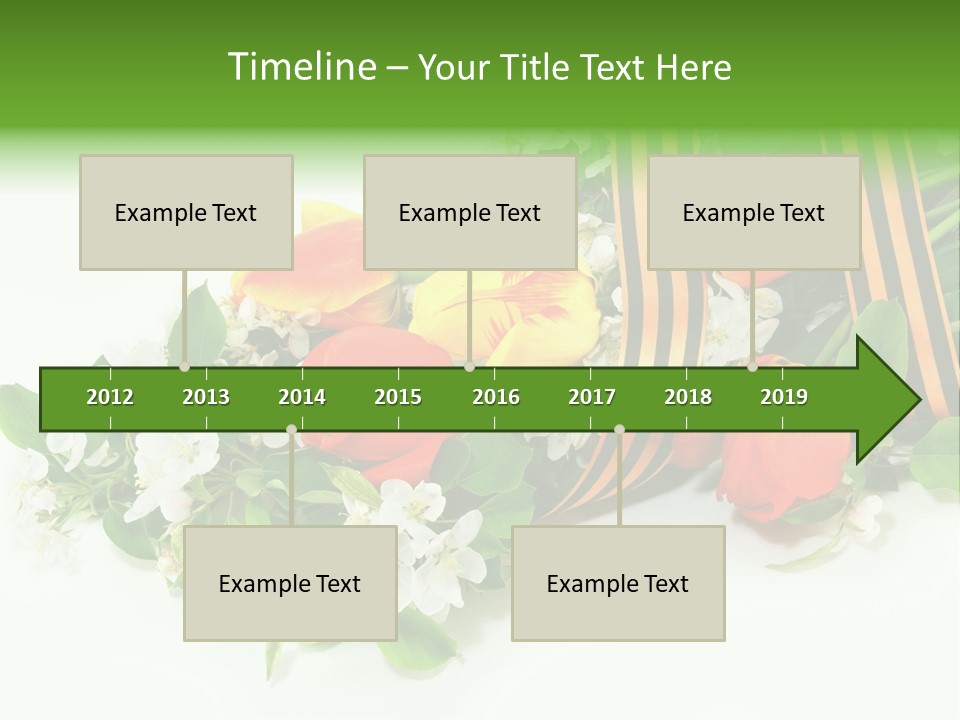 Timeline – Your Title Text Here

Example Text

Example Text

Example Text

2012 2013 2014 2015 2016 2017 2018 2019

Example Text

Example Text